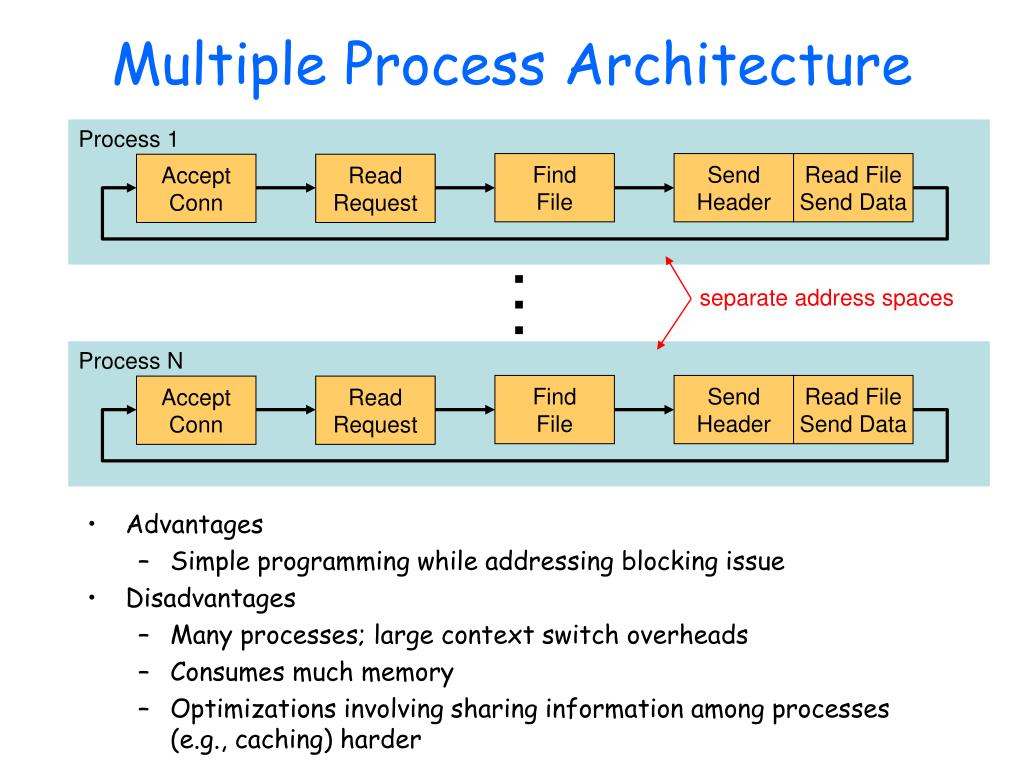 Multiple Process Architecture

Process 1

Accept Conn

Read Request

Find File

Send Header

Read File Send Data

separate address spaces

Process N

Accept Conn

Read Request

Find File

Send Header

Read File Send Data

• Advantages
 – Simple programming while addressing blocking issue
• Disadvantages
 – Many processes; large context switch overheads
 – Consumes much memory
 – Optimizations involving sharing information among processes (e.g., caching) harder